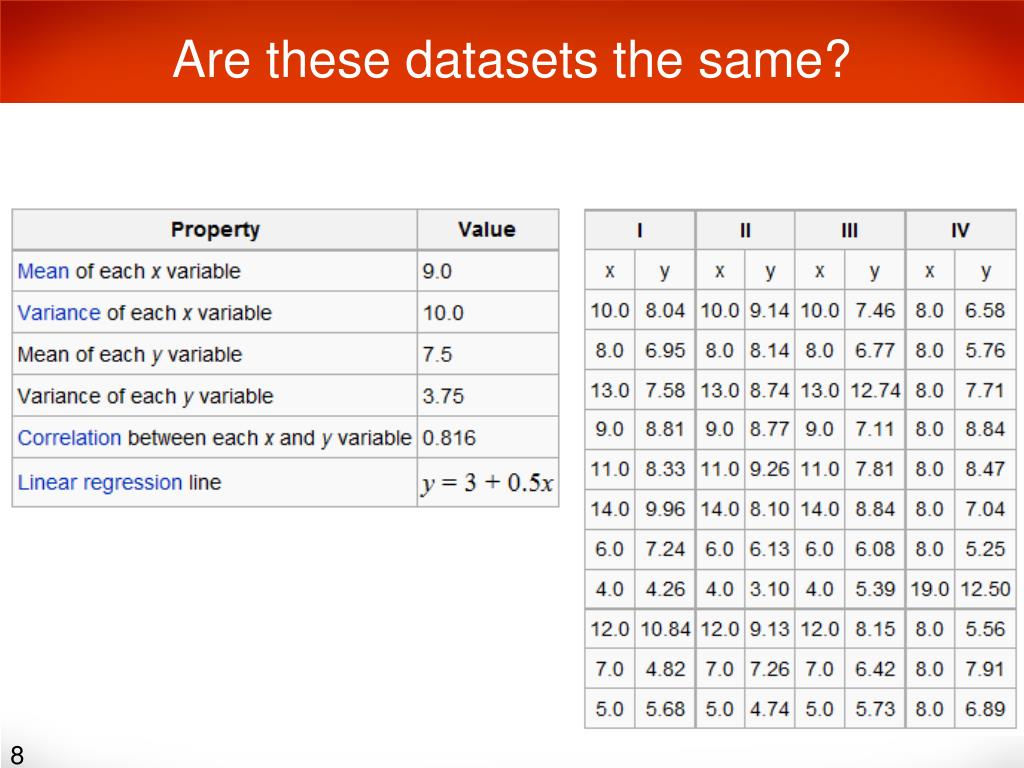 Are these datasets the same?

| Property | Value |
|---|---|
| Mean of each x variable | 9.0 |
| Variance of each x variable | 10.0 |
| Mean of each y variable | 7.5 |
| Variance of each y variable | 3.75 |
| Correlation between each x and y variable | 0.816 |
| Linear regression line | $y = 3 + 0.5x$ |

| I | | II | | III | | IV | |
|---|---|---|---|---|---|---|---|
| x | y | x | y | x | y | x | y |
| 10.0 | 8.04 | 10.0 | 9.14 | 10.0 | 7.46 | 8.0 | 6.58 |
| 8.0 | 6.95 | 8.0 | 8.14 | 8.0 | 6.77 | 8.0 | 5.76 |
| 13.0 | 7.58 | 13.0 | 8.74 | 13.0 | 12.74 | 8.0 | 7.71 |
| 9.0 | 8.81 | 9.0 | 8.77 | 9.0 | 7.11 | 8.0 | 8.84 |
| 11.0 | 8.33 | 11.0 | 9.26 | 11.0 | 7.81 | 8.0 | 8.47 |
| 14.0 | 9.96 | 14.0 | 8.10 | 14.0 | 8.84 | 8.0 | 7.04 |
| 6.0 | 7.24 | 6.0 | 6.13 | 6.0 | 6.08 | 8.0 | 5.25 |
| 4.0 | 4.26 | 4.0 | 3.10 | 4.0 | 5.39 | 19.0 | 12.50 |
| 12.0 | 10.84 | 12.0 | 9.13 | 12.0 | 8.15 | 8.0 | 5.56 |
| 7.0 | 4.82 | 7.0 | 7.26 | 7.0 | 6.42 | 8.0 | 7.91 |
| 5.0 | 5.68 | 5.0 | 4.74 | 5.0 | 5.73 | 8.0 | 6.89 |

8